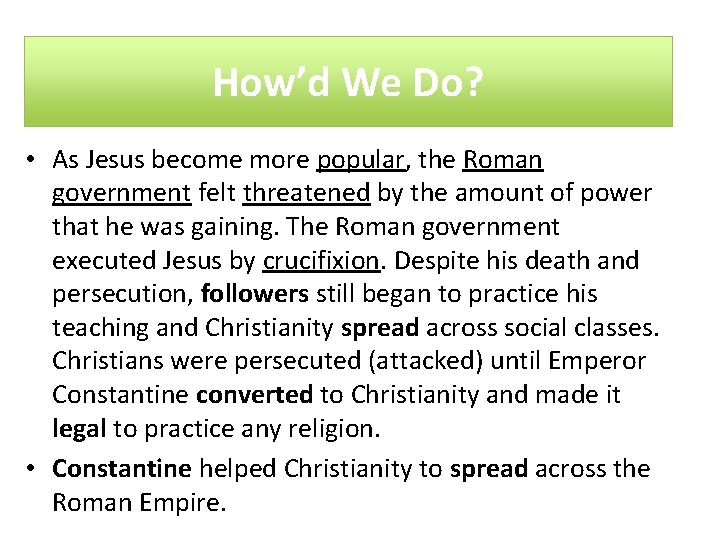 How'd We Do?

• As Jesus become more popular, the Roman government felt threatened by the amount of power that he was gaining. The Roman government executed Jesus by crucifixion. Despite his death and persecution, followers still began to practice his teaching and Christianity spread across social classes. Christians were persecuted (attacked) until Emperor Constantine converted to Christianity and made it legal to practice any religion.
• Constantine helped Christianity to spread across the Roman Empire.